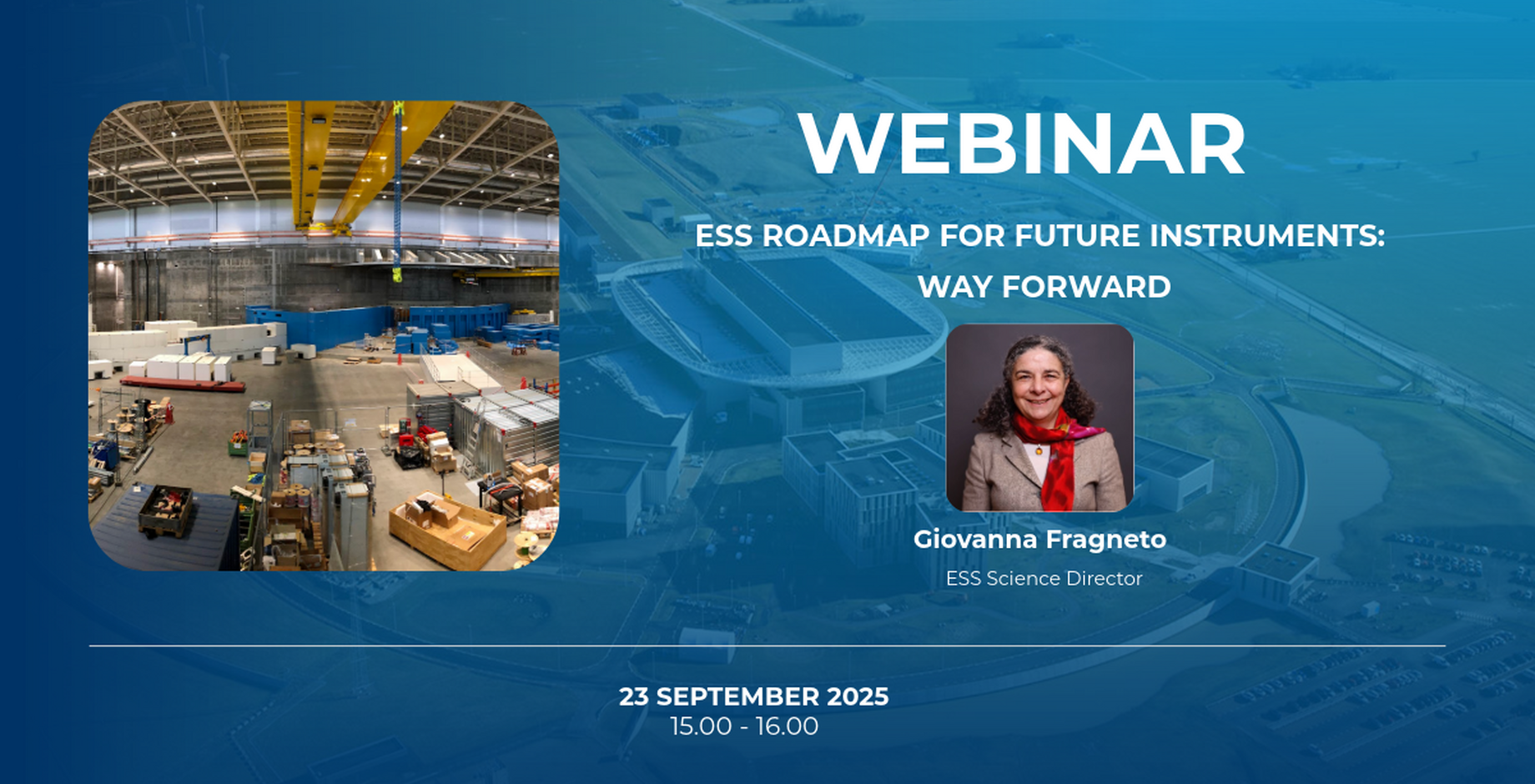 WEBINAR

ESS ROADMAP FOR FUTURE INSTRUMENTS: WAY FORWARD

Giovanna Fragneto

ESS Science Director

23 SEPTEMBER 2025
15.00 - 16.00